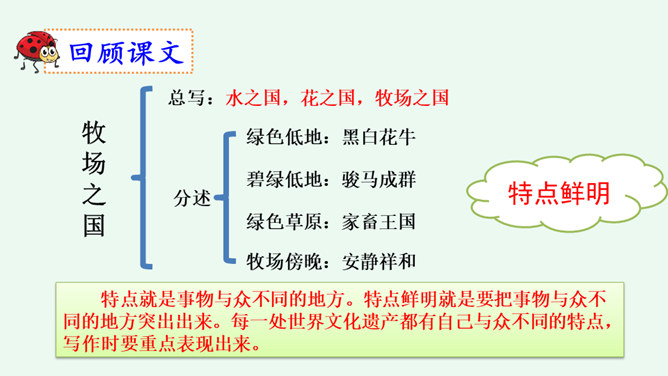 回顾课文

牧场之国

总写：水之国，花之国，牧场之国

分述

绿色低地：黑白花牛

碧绿低地：骏马成群

绿色草原：家畜王国

牧场傍晚：安静祥和

特点鲜明

特点就是事物与众不同的地方。特点鲜明就是要把事物与众不同的地方突出出来。每一处世界文化遗产都有自己与众不同的特点，写作时要重点表现出来。